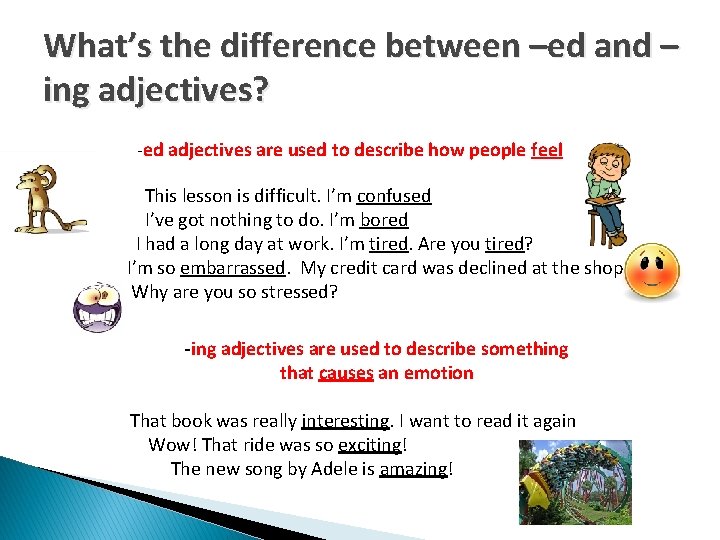 What's the difference between –ed and –ing adjectives?

-ed adjectives are used to describe how people feel

This lesson is difficult. I'm confused
I've got nothing to do. I'm bored
I had a long day at work. I'm tired. Are you tired?
I'm so embarrassed. My credit card was declined at the shop
Why are you so stressed?

-ing adjectives are used to describe something that causes an emotion

That book was really interesting. I want to read it again
Wow! That ride was so exciting!
The new song by Adele is amazing!